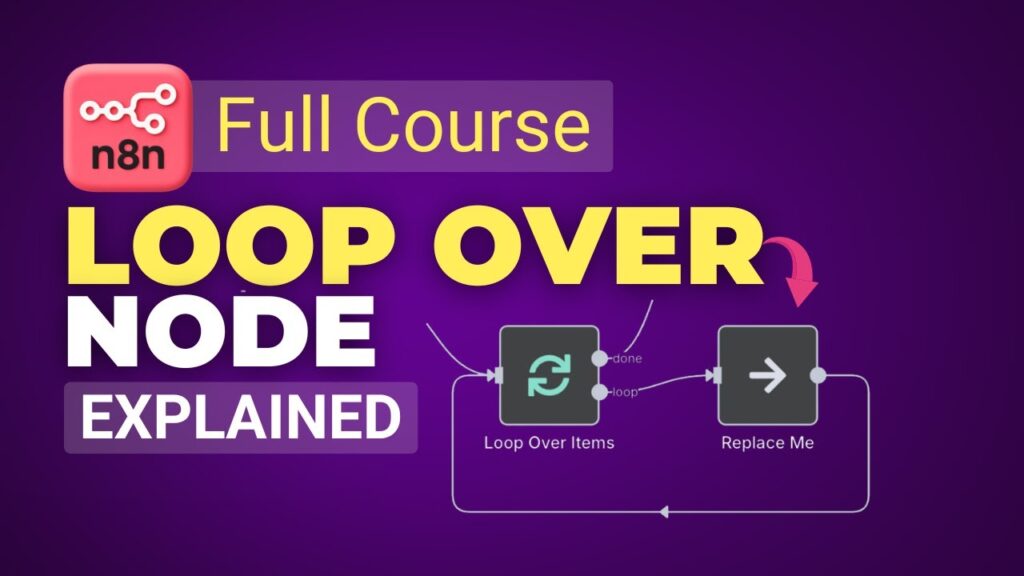 n8n

Full Course

LOOP OVER
NODE
EXPLAINED

done
loop

Loop Over Items

Replace Me